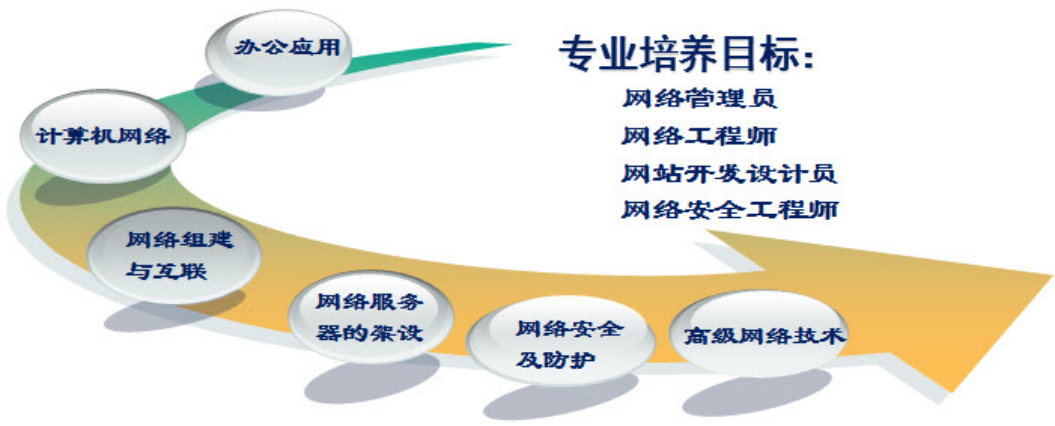 办公应用

计算机网络

网络组建与互联

网络服务器的架设

网络安全及防护

高级网络技术

专业培养目标:
网络管理员
网络工程师
网站开发设计员
网络安全工程师